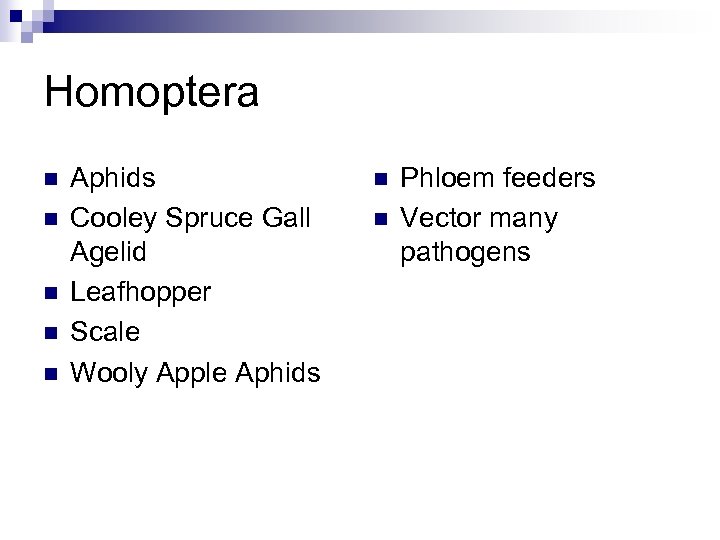 Homoptera

- Aphids
- Cooley Spruce Gall Agelid
- Leafhopper
- Scale
- Wooly Apple Aphids

- Phloem feeders
- Vector many pathogens